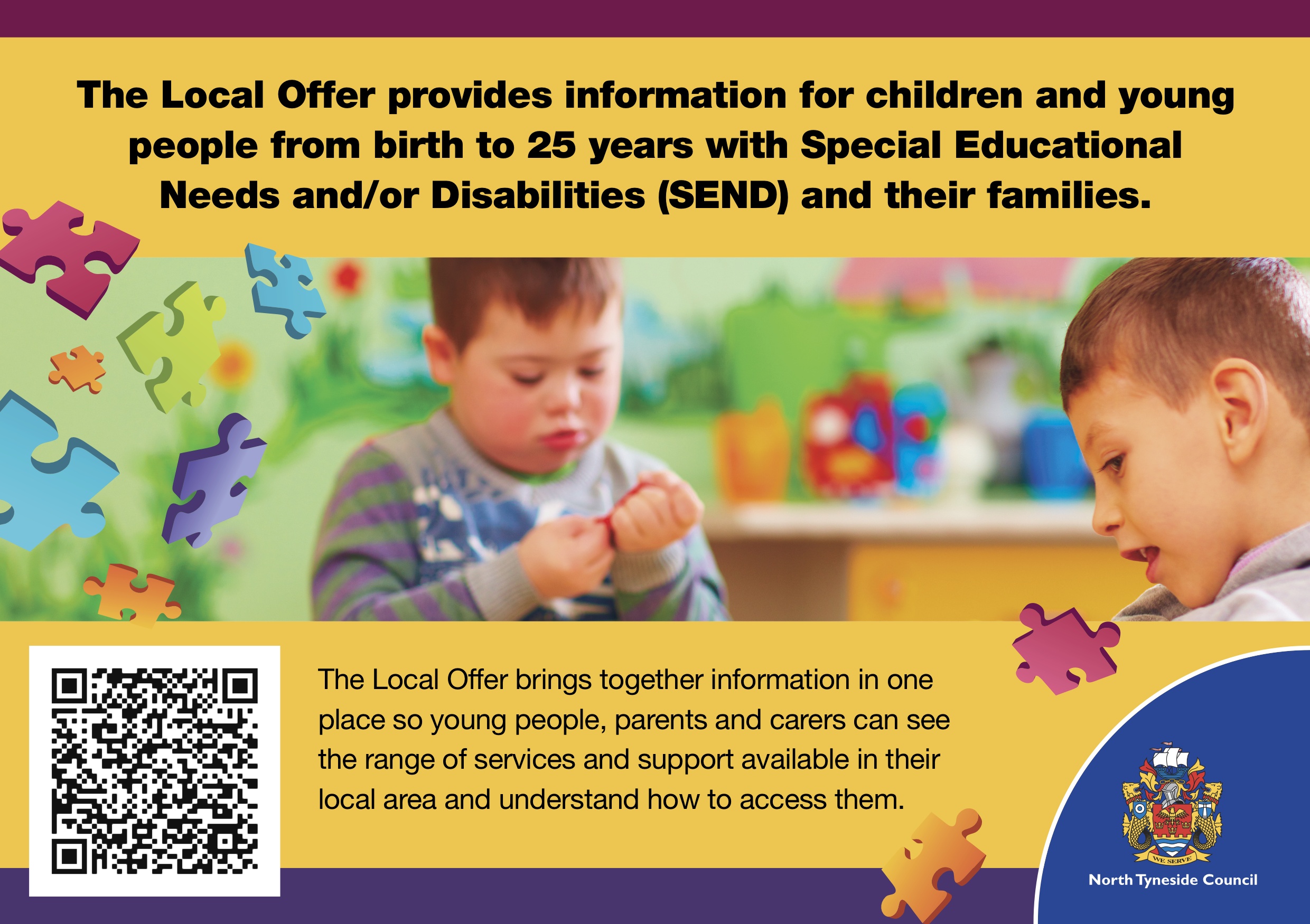 The Local Offer provides information for children and young people from birth to 25 years with Special Educational Needs and/or Disabilities (SEND) and their families.

The Local Offer brings together information in one place so young people, parents and carers can see the range of services and support available in their local area and understand how to access them.

WE SERVE

North Tyneside Council